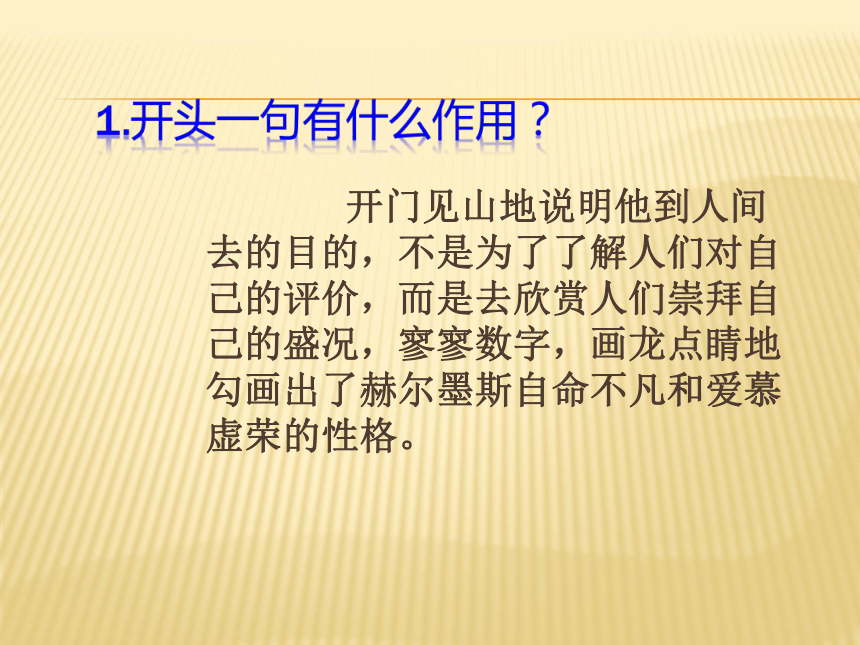 1.开头一句有什么作用？

开门见山地说明他到人间去的目的，不是为了了解人们对自己的评价，而是去欣赏人们崇拜自己的盛况，寥寥数字，画龙点睛地勾画出了赫尔墨斯自命不凡和爱慕虚荣的性格。